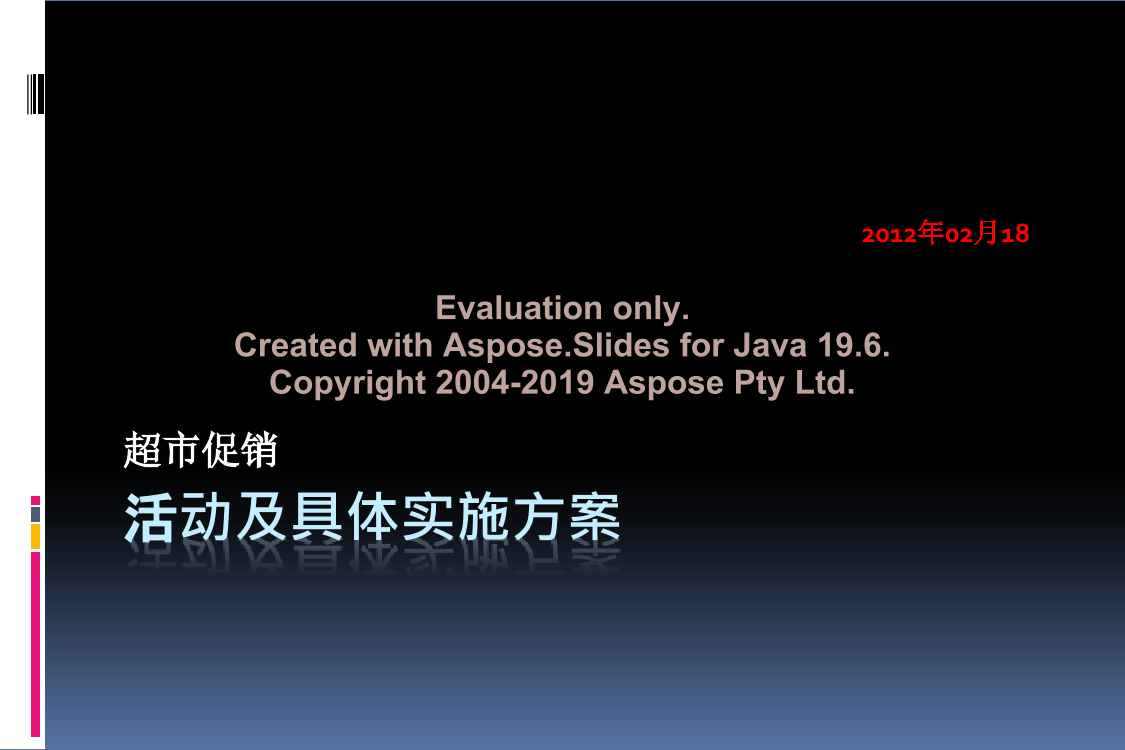 2012年02月18

Evaluation only.
Created with Aspose.Slides for Java 19.6.
Copyright 2004-2019 Aspose Pty Ltd.

超市促销

活动及具体实施方案